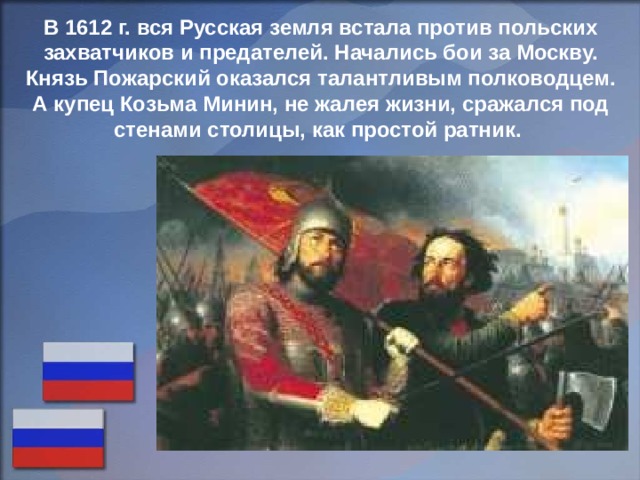 В 1612 г. вся Русская земля встала против польских захватчиков и предателей. Начались бои за Москву. Князь Пожарский оказался талантливым полководцем. А купец Козьма Минин, не жалея жизни, сражался под стенами столицы, как простой ратник.